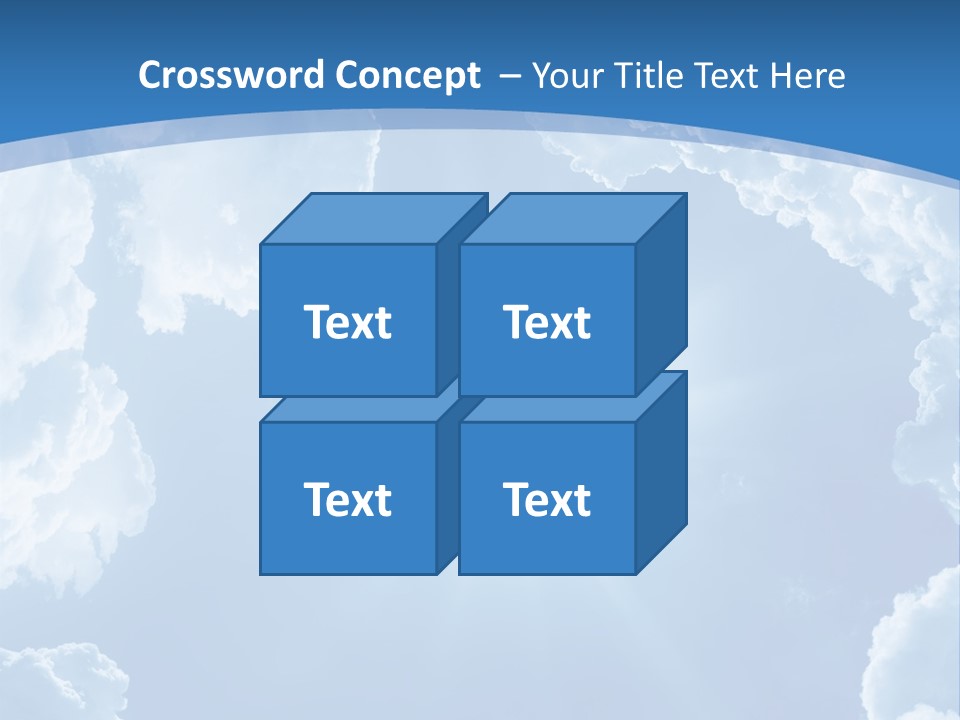 Crossword Concept – Your Title Text Here

Text

Text

Text

Text